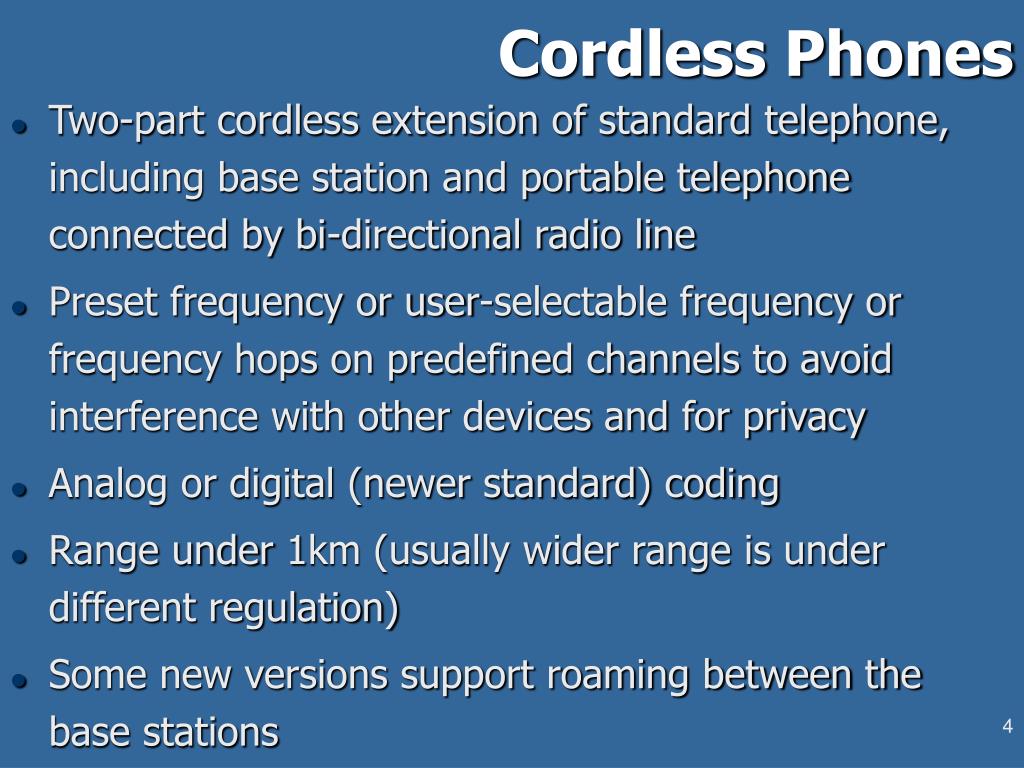 Cordless Phones

- Two-part cordless extension of standard telephone, including base station and portable telephone connected by bi-directional radio line
- Preset frequency or user-selectable frequency or frequency hops on predefined channels to avoid interference with other devices and for privacy
- Analog or digital (newer standard) coding
- Range under 1km (usually wider range is under different regulation)
- Some new versions support roaming between the base stations

4